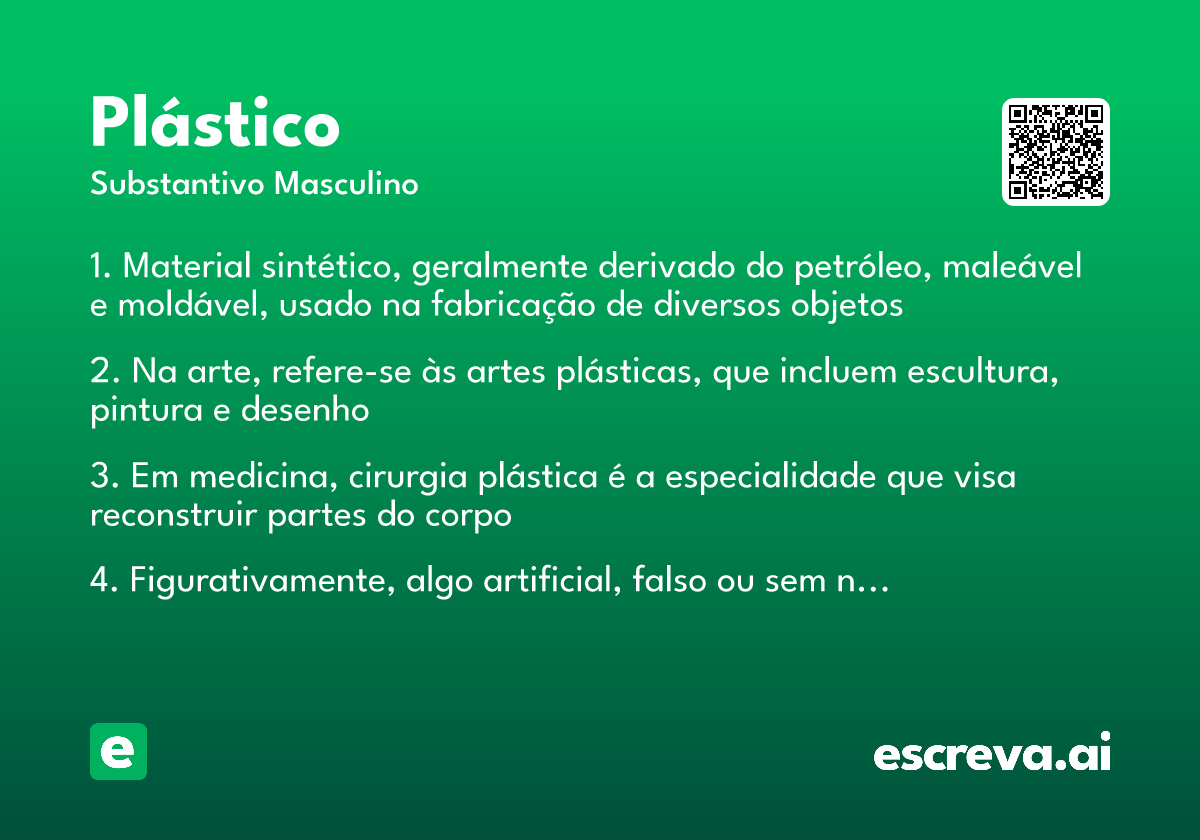 Plástico
Substantivo Masculino

1. Material sintético, geralmente derivado do petróleo, maleável e moldável, usado na fabricação de diversos objetos

2. Na arte, refere-se às artes plásticas, que incluem escultura, pintura e desenho

3. Em medicina, cirurgia plástica é a especialidade que visa reconstruir partes do corpo

4. Figurativamente, algo artificial, falso ou sem n…

e

escreva.ai